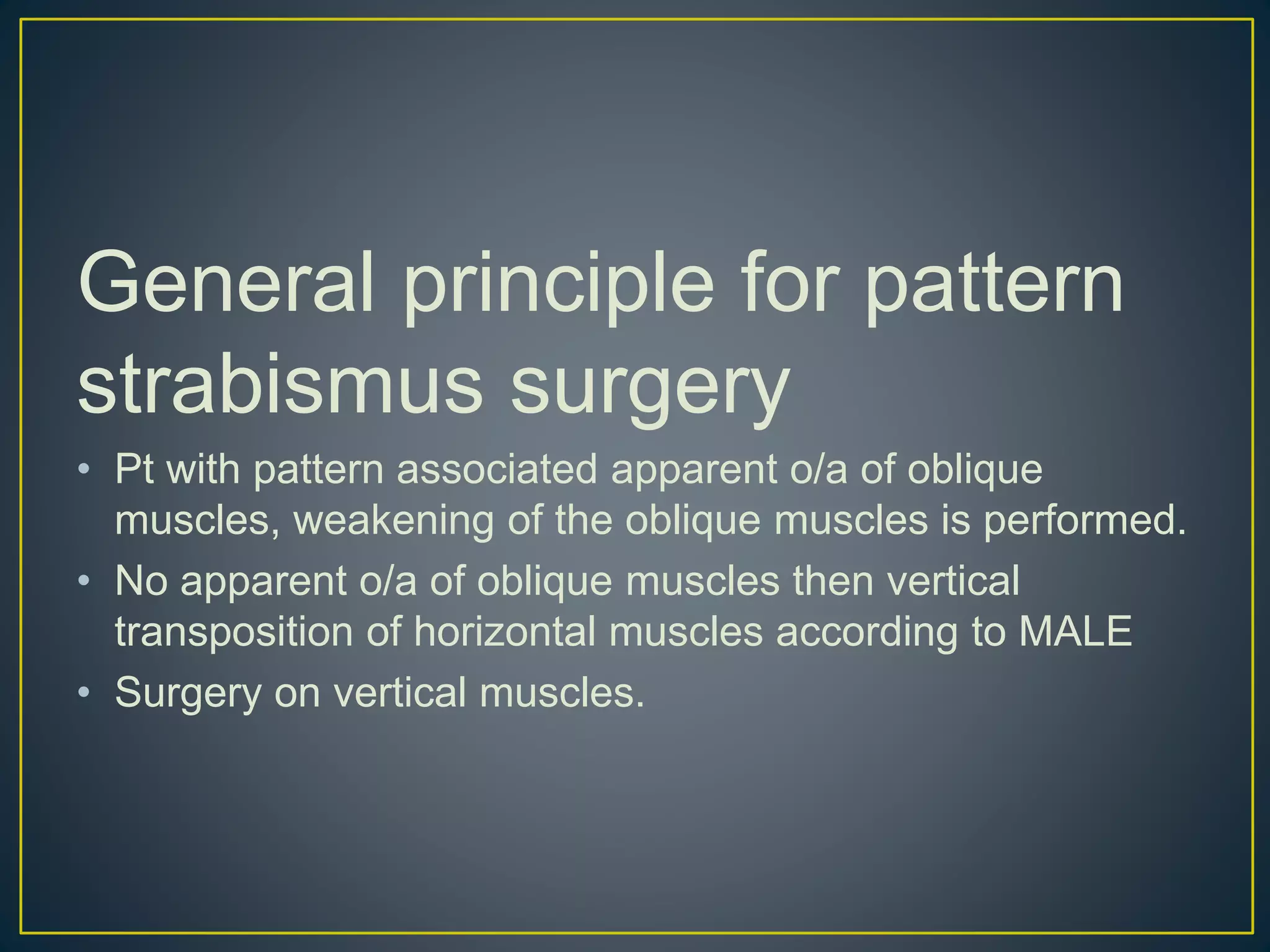 General principle for pattern strabismus surgery

• Pt with pattern associated apparent o/a of oblique muscles, weakening of the oblique muscles is performed.
• No apparent o/a of oblique muscles then vertical transposition of horizontal muscles according to MALE
• Surgery on vertical muscles.